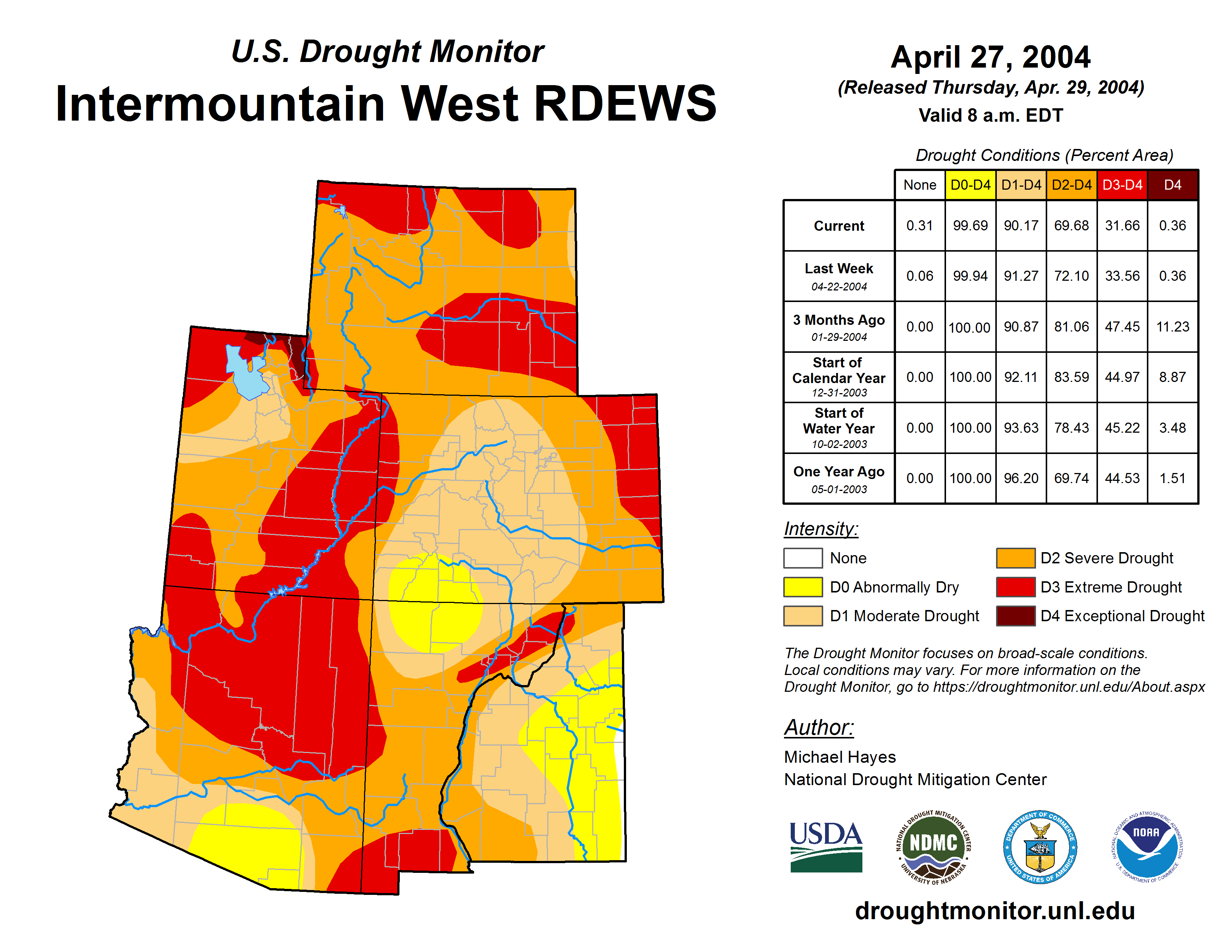 U.S. Drought Monitor
Intermountain West RDEWS

April 27, 2004
(Released Thursday, Apr. 29, 2004)
Valid 8 a.m. EDT

Drought Conditions (Percent Area)

| | None | D0-D4 | D1-D4 | D2-D4 | D3-D4 | D4 |
|---|---|---|---|---|---|---|
| Current | 0.31 | 99.69 | 90.17 | 69.68 | 31.66 | 0.36 |
| Last Week 04-22-2004 | 0.06 | 99.94 | 91.27 | 72.10 | 33.56 | 0.36 |
| 3 Months Ago 01-29-2004 | 0.00 | 100.00 | 90.87 | 81.06 | 47.45 | 11.23 |
| Start of Calendar Year 12-31-2003 | 0.00 | 100.00 | 92.11 | 83.59 | 44.97 | 8.87 |
| Start of Water Year 10-02-2003 | 0.00 | 100.00 | 93.63 | 78.43 | 45.22 | 3.48 |
| One Year Ago 05-01-2003 | 0.00 | 100.00 | 96.20 | 69.74 | 44.53 | 1.51 |

Intensity:
None
D0 Abnormally Dry
D1 Moderate Drought
D2 Severe Drought
D3 Extreme Drought
D4 Exceptional Drought

The Drought Monitor focuses on broad-scale conditions. Local conditions may vary. For more information on the Drought Monitor, go to https://droughtmonitor.unl.edu/About.aspx

Author:
Michael Hayes
National Drought Mitigation Center

USDA
NATIONAL DROUGHT MITIGATION CENTER NDMC UNIVERSITY OF NEBRASKA
DEPARTMENT OF COMMERCE UNITED STATES OF AMERICA
NATIONAL OCEANIC AND ATMOSPHERIC ADMINISTRATION NOAA U.S. DEPARTMENT OF COMMERCE

droughtmonitor.unl.edu